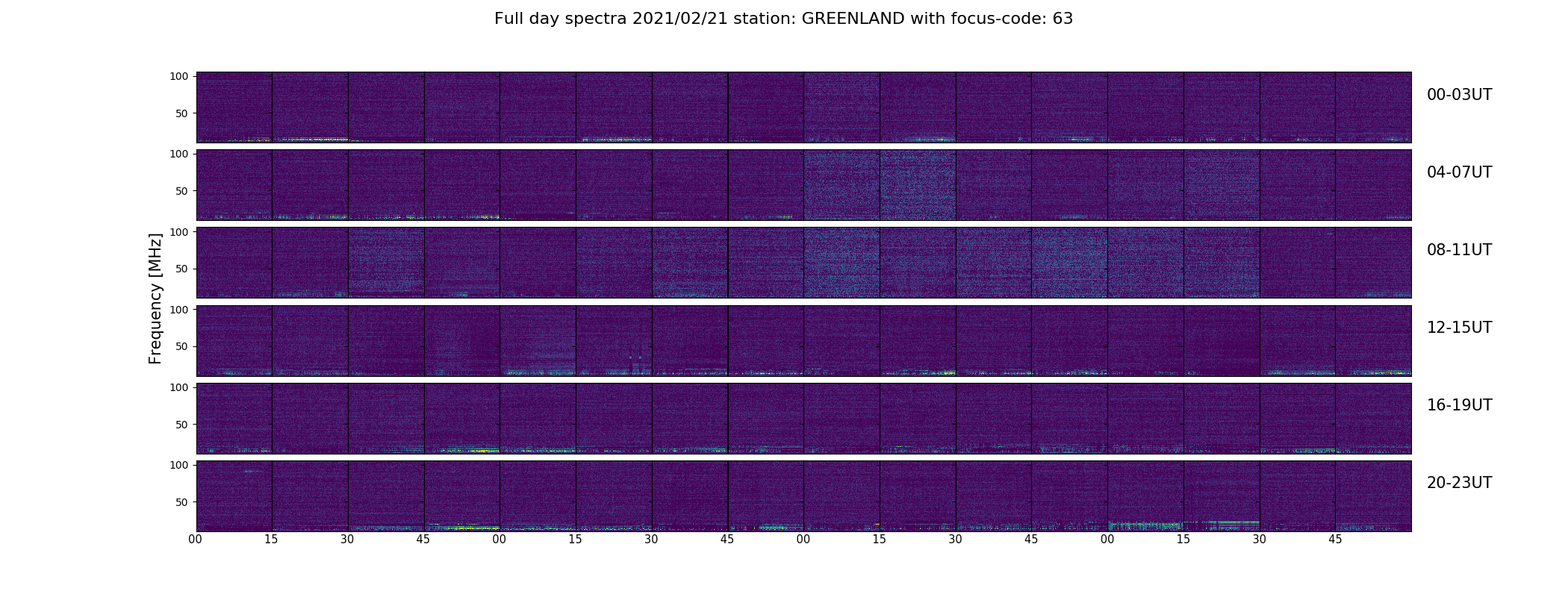 Full day spectra 2021/02/21 station: GREENLAND with focus-code: 63

Frequency [MHz]

100
50
00-03UT

100
50
04-07UT

100
50
08-11UT

100
50
12-15UT

100
50
16-19UT

100
50
20-23UT

00 15 30 45 00 15 30 45 00 15 30 45 00 15 30 45